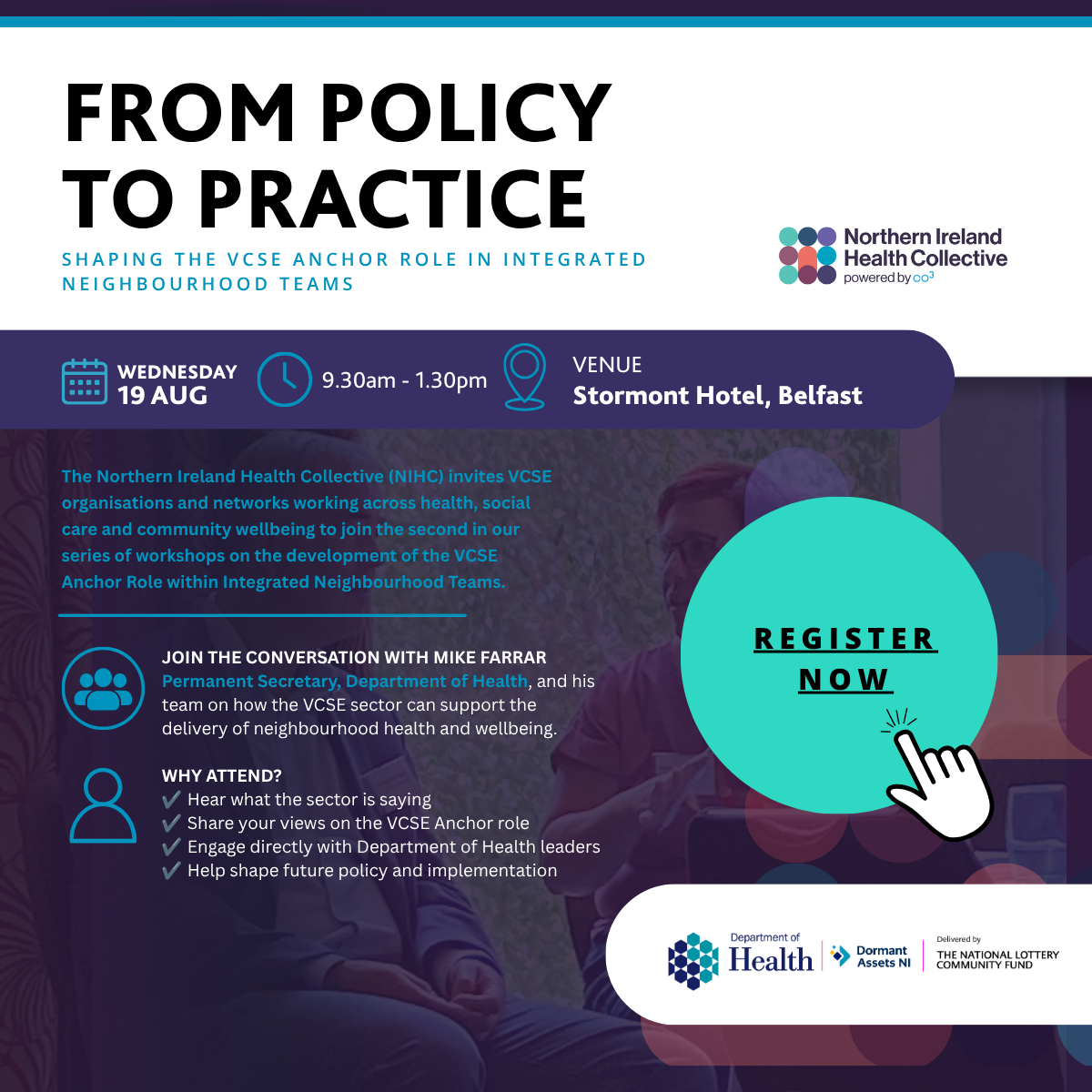 FROM POLICY TO PRACTICE

SHAPING THE VCSE ANCHOR ROLE IN INTEGRATED NEIGHBOURHOOD TEAMS

Northern Ireland Health Collective
powered by co³

WEDNESDAY
19 AUG

9.30am - 1.30pm

VENUE
Stormont Hotel, Belfast

The Northern Ireland Health Collective (NIHC) invites VCSE organisations and networks working across health, social care and community wellbeing to join the second in our series of workshops on the development of the VCSE Anchor Role within Integrated Neighbourhood Teams.

JOIN THE CONVERSATION WITH MIKE FARRAR
Permanent Secretary, Department of Health, and his team on how the VCSE sector can support the delivery of neighbourhood health and wellbeing.

WHY ATTEND?
✔️ Hear what the sector is saying
✔️ Share your views on the VCSE Anchor role
✔️ Engage directly with Department of Health leaders
✔️ Help shape future policy and implementation

REGISTER NOW

Department of Health

Dormant Assets NI

Delivered by
THE NATIONAL LOTTERY COMMUNITY FUND